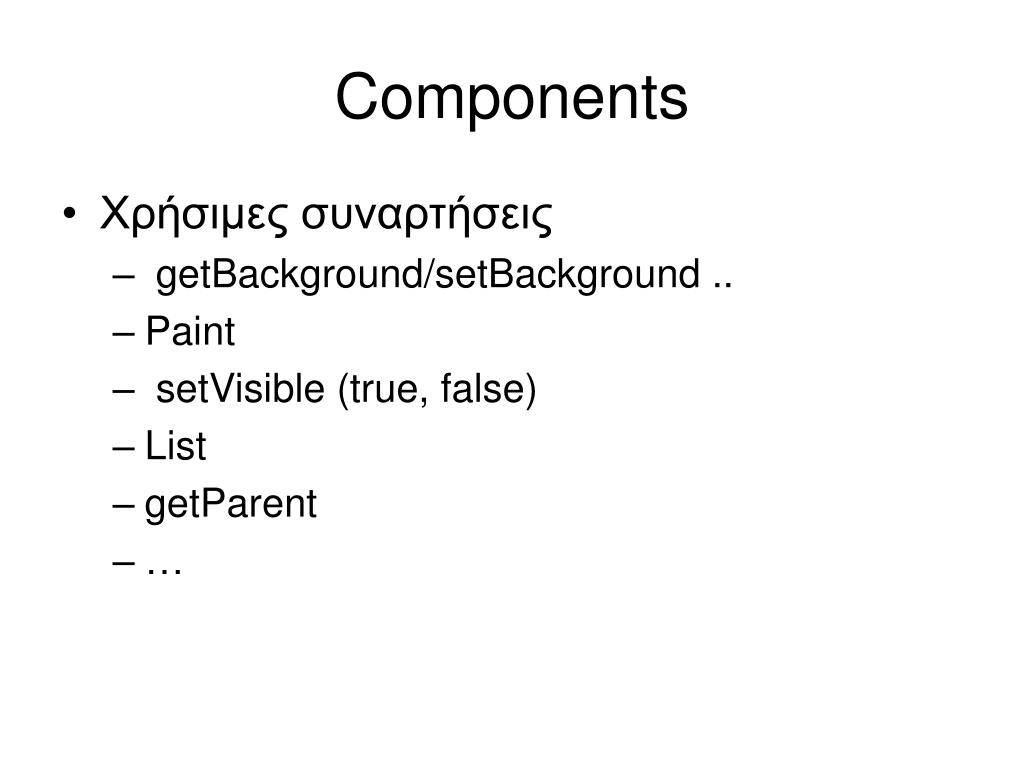 Components

• Χρήσιμες συναρτήσεις
– getBackground/setBackground ..
– Paint
– setVisible (true, false)
– List
– getParent
– …